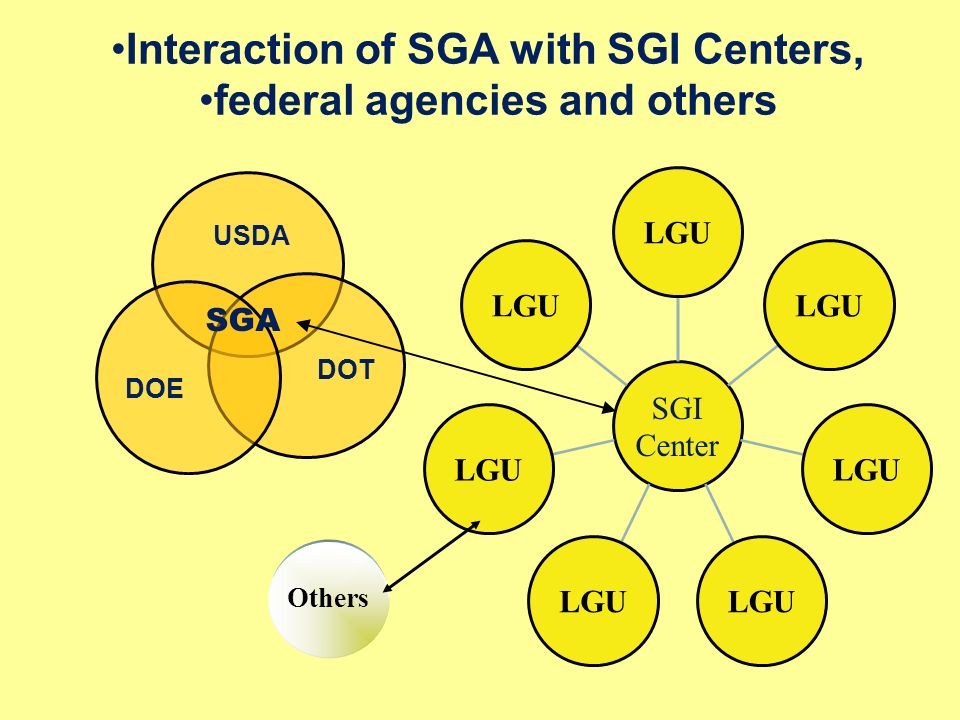 •Interaction of SGA with SGI Centers,
•federal agencies and others

USDA
SGA
DOE
DOT

LGU
LGU
LGU
SGI Center
LGU
LGU
LGU
LGU

Others